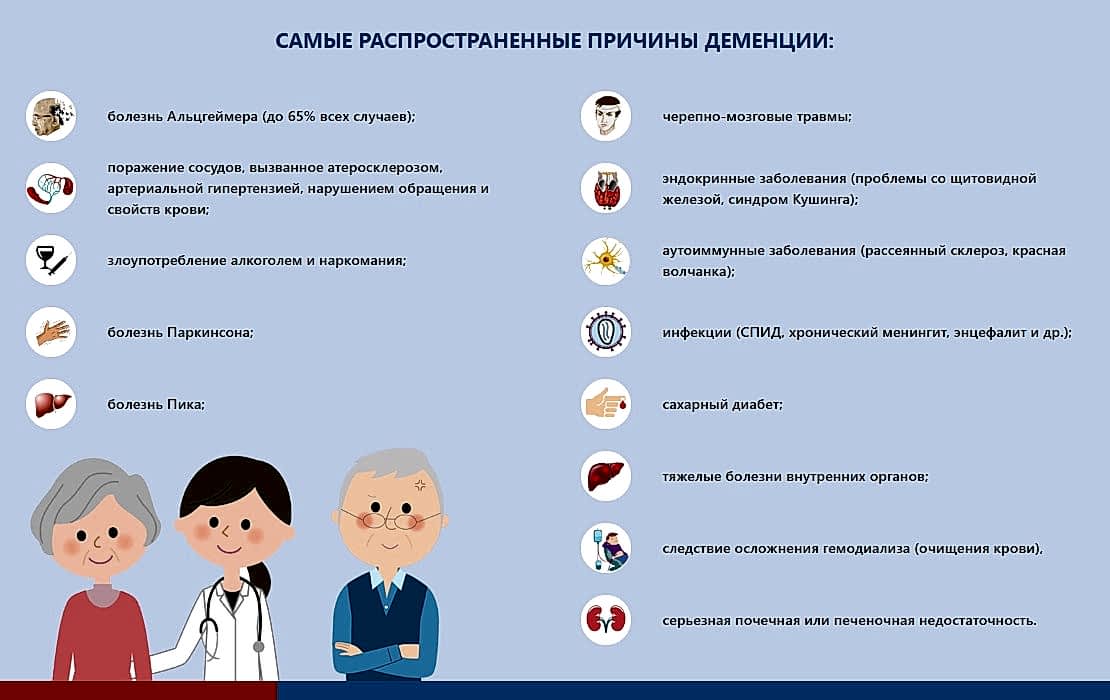 САМЫЕ РАСПРОСТРАНЕННЫЕ ПРИЧИНЫ ДЕМЕНЦИИ:

болезнь Альцгеймера (до 65% всех случаев);

поражение сосудов, вызванное атеросклерозом, артериальной гипертензией, нарушением обращения и свойств крови;

злоупотребление алкоголем и наркомания;

болезнь Паркинсона;

болезнь Пика;

черепно-мозговые травмы;

эндокринные заболевания (проблемы со щитовидной железой, синдром Кушинга);

аутоиммунные заболевания (рассеянный склероз, красная волчанка);

инфекции (СПИД, хронический менингит, энцефалит и др.);

сахарный диабет;

тяжелые болезни внутренних органов;

следствие осложнения гемодиализа (очищения крови),

серьезная почечная или печеночная недостаточность.